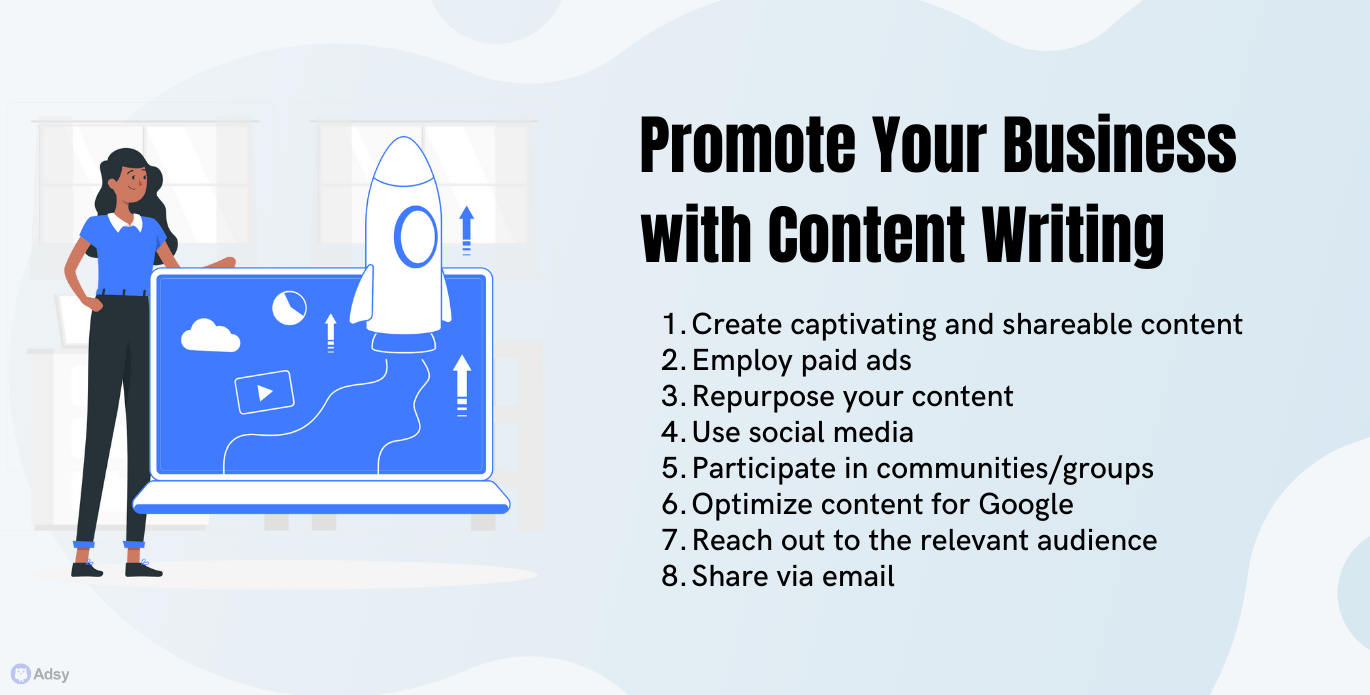 Promote Your Business with Content Writing

1. Create captivating and shareable content
2. Employ paid ads
3. Repurpose your content
4. Use social media
5. Participate in communities/groups
6. Optimize content for Google
7. Reach out to the relevant audience
8. Share via email

Adsy